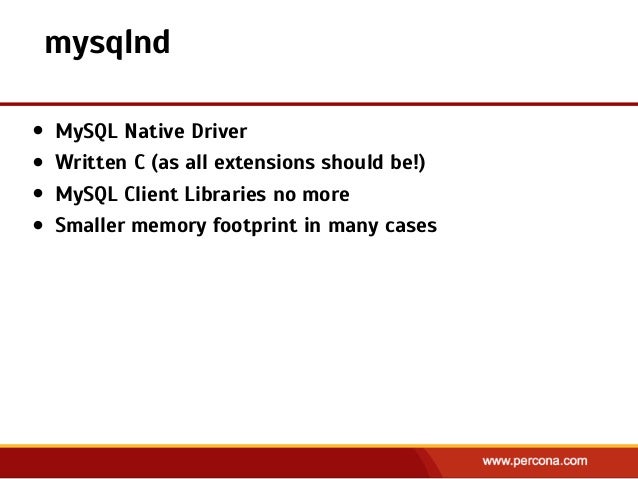 mysqlnd

- MySQL Native Driver
- Written C (as all extensions should be!)
- MySQL Client Libraries no more
- Smaller memory footprint in many cases

www.percona.com